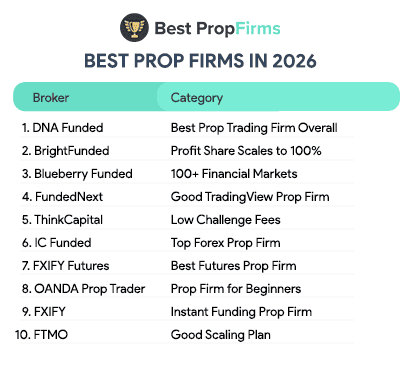 Best PropFirms

BEST PROP FIRMS IN 2026

| Broker | Category |
|---|---|
| 1. DNA Funded | Best Prop Trading Firm Overall |
| 2. BrightFunded | Profit Share Scales to 100% |
| 3. Blueberry Funded | 100+ Financial Markets |
| 4. FundedNext | Good TradingView Prop Firm |
| 5. ThinkCapital | Low Challenge Fees |
| 6. IC Funded | Top Forex Prop Firm |
| 7. FXIFY Futures | Best Futures Prop Firm |
| 8. OANDA Prop Trader | Prop Firm for Beginners |
| 9. FXIFY | Instant Funding Prop Firm |
| 10. FTMO | Good Scaling Plan |